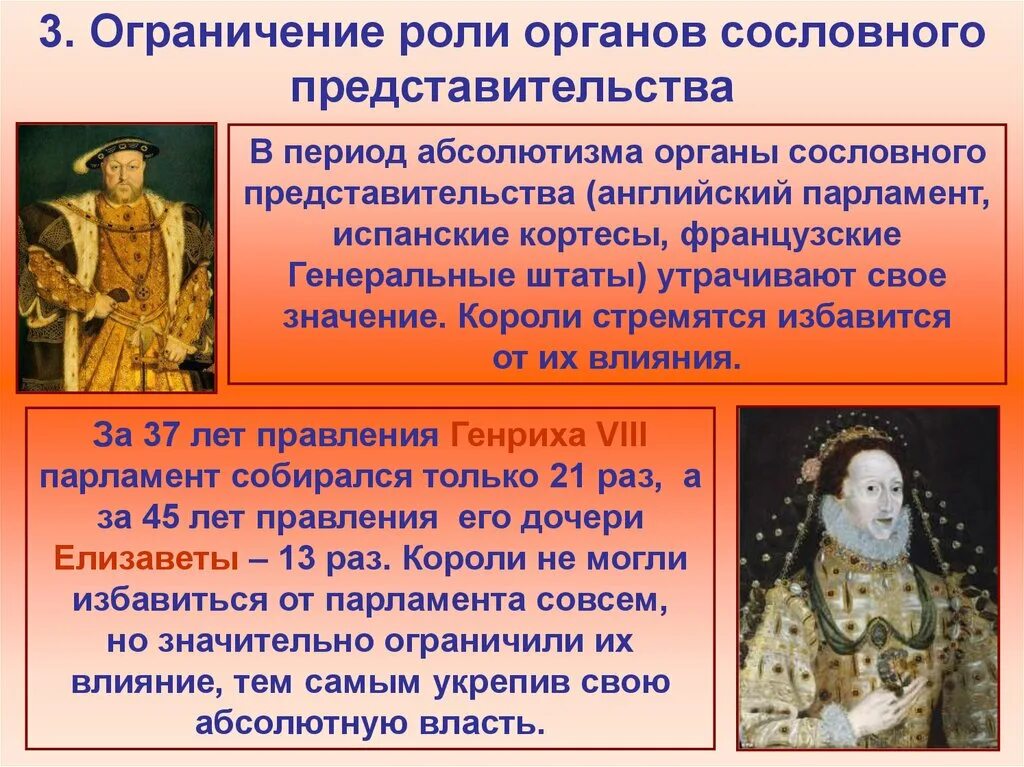 3. Ограничение роли органов сословного представительства

В период абсолютизма органы сословного представительства (английский парламент, испанские кортесы, французские Генеральные штаты) утрачивают свое значение. Короли стремятся избавится от их влияния.

За 37 лет правления Генриха VIII парламент собирался только 21 раз, а за 45 лет правления его дочери Елизаветы – 13 раз. Короли не могли избавиться от парламента совсем, но значительно ограничили их влияние, тем самым укрепив свою абсолютную власть.